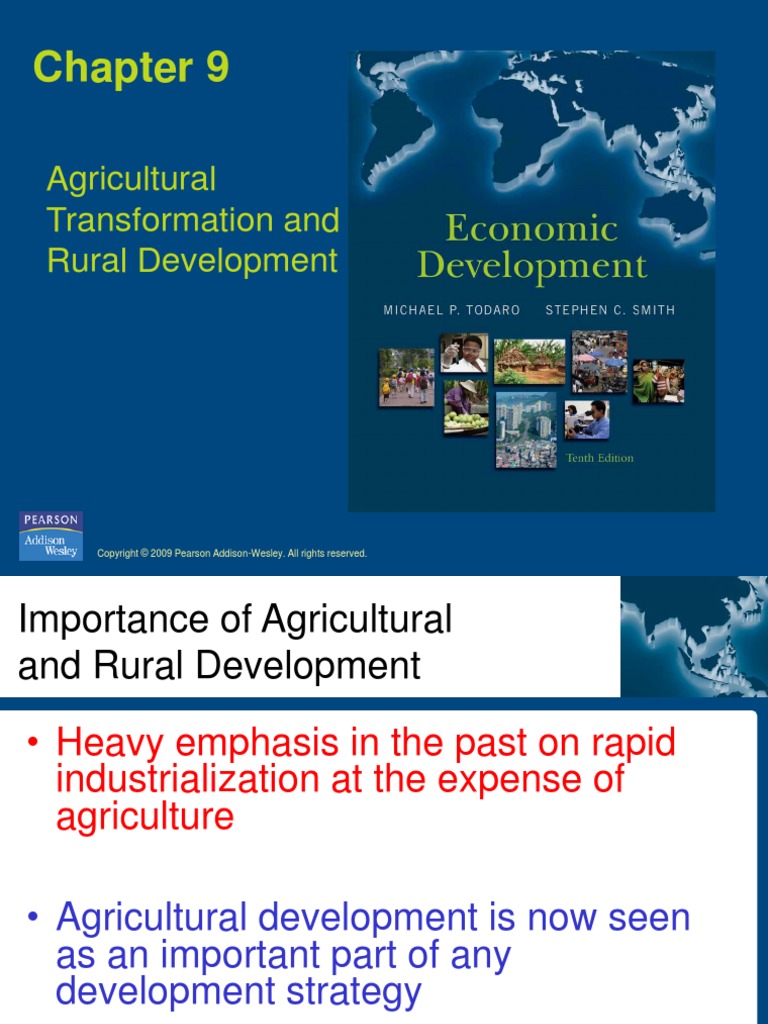 Chapter 9

Agricultural Transformation and Rural Development

Economic Development

MICHAEL P. TODARO STEPHEN C. SMITH

Tenth Edition

PEARSON
Addison Wesley

Copyright © 2009 Pearson Addison-Wesley. All rights reserved.

Importance of Agricultural and Rural Development

• Heavy emphasis in the past on rapid industrialization at the expense of agriculture

• Agricultural development is now seen as an important part of any development strategy